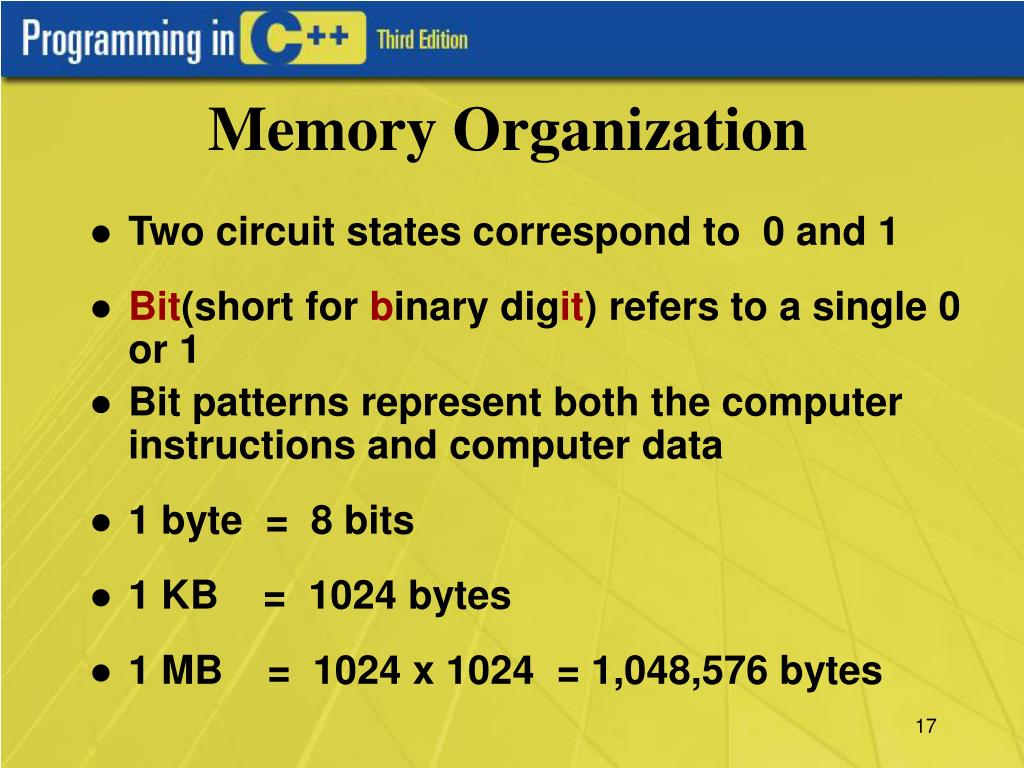 Programming in C++ Third Edition

Memory Organization

- Two circuit states correspond to 0 and 1
- Bit(short for binary digit) refers to a single 0 or 1
- Bit patterns represent both the computer instructions and computer data
- 1 byte = 8 bits
- 1 KB = 1024 bytes
- 1 MB = 1024 x 1024 = 1,048,576 bytes

17